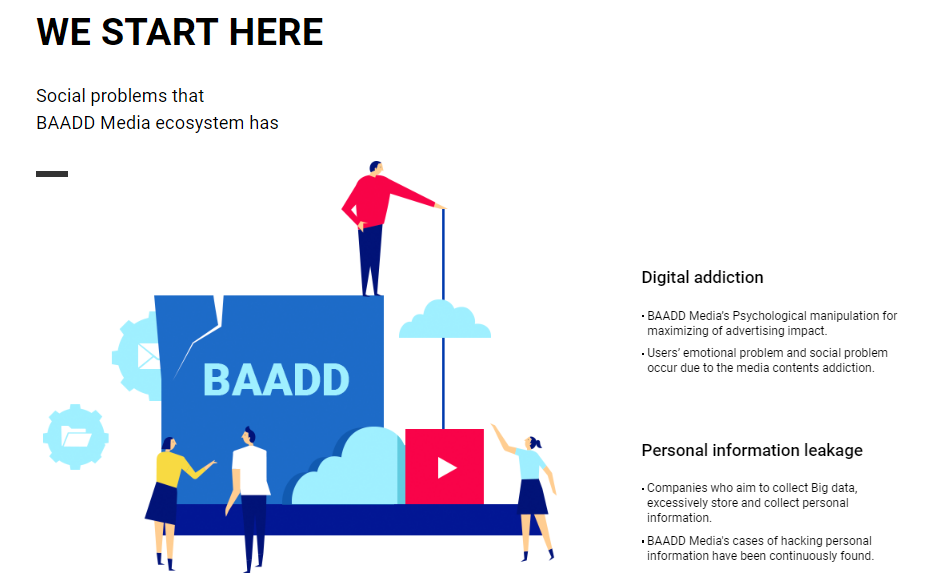 WE START HERE

Social problems that
BAADD Media ecosystem has

BAADD

Digital addiction

• BAADD Media's Psychological manipulation for maximizing of advertising impact.
• Users' emotional problem and social problem occur due to the media contents addiction.

Personal information leakage

• Companies who aim to collect Big data, excessively store and collect personal information.
• BAADD Media's cases of hacking personal information have been continuously found.